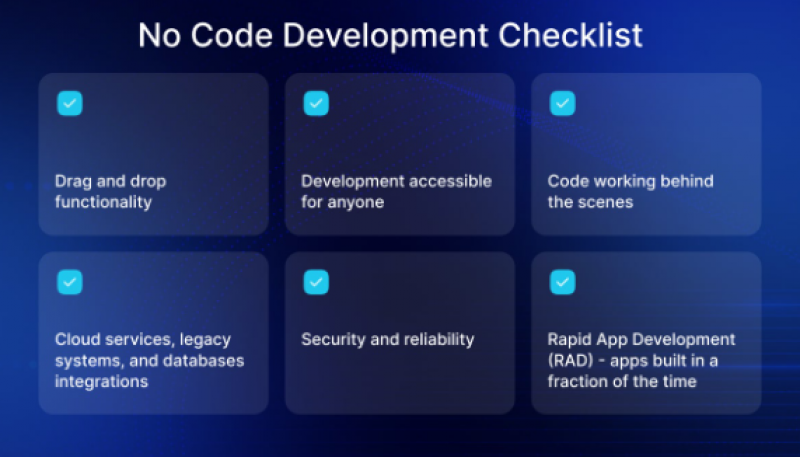 No Code Development Checklist

Drag and drop functionality

Development accessible for anyone

Code working behind the scenes

Cloud services, legacy systems, and databases integrations

Security and reliability

Rapid App Development (RAD) - apps built in a fraction of the time